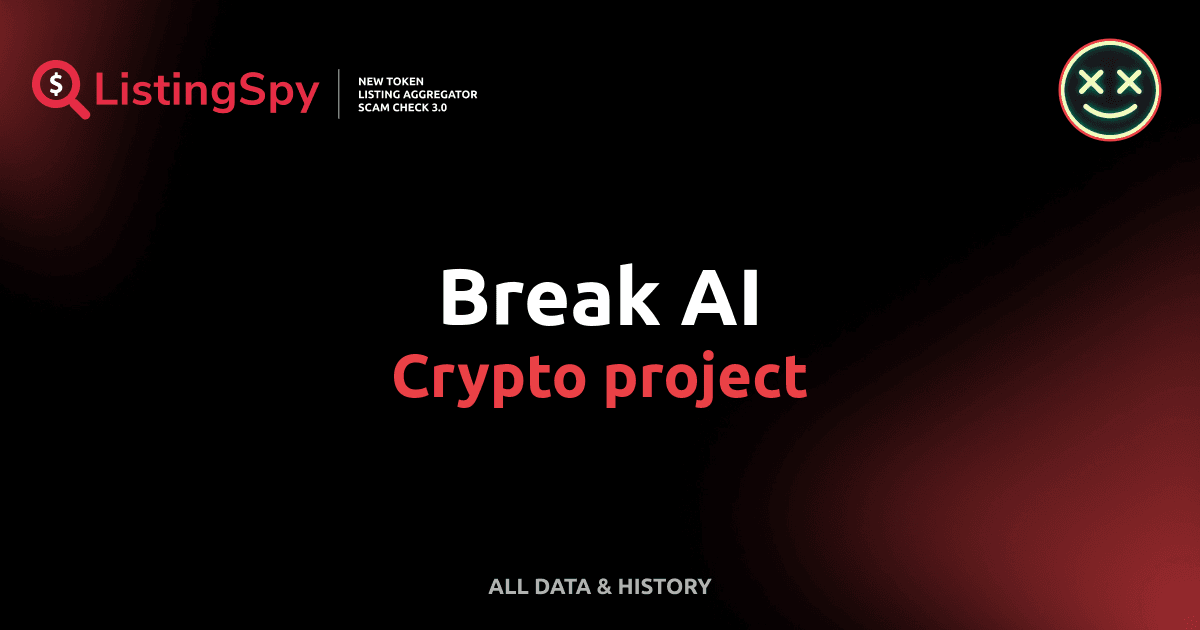 ListingSpy

NEW TOKEN
LISTING AGGREGATOR
SCAM CHECK 3.0

Break AI
Crypto project

ALL DATA & HISTORY